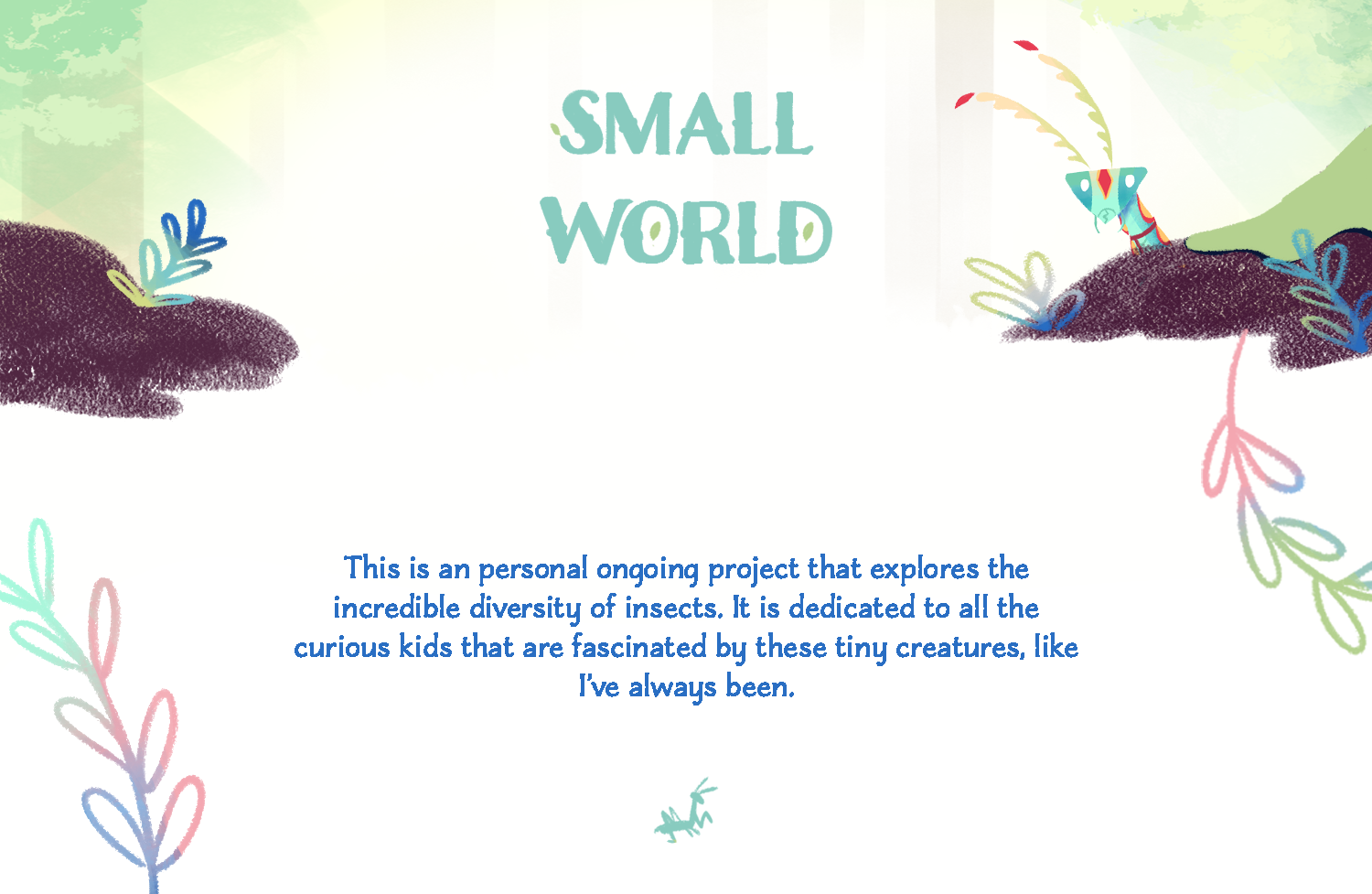 SMALL WORLD

This is an personal ongoing project that explores the incredible diversity of insects. It is dedicated to all the curious kids that are fascinated by these tiny creatures, like I've always been.